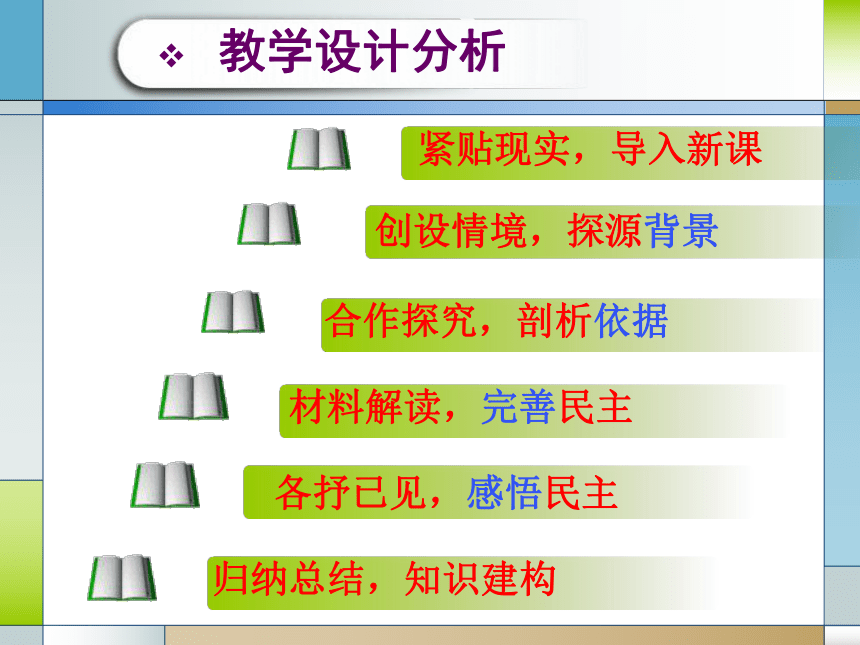 ❖ 教学设计分析

紧贴现实，导入新课

创设情境，探源背景

合作探究，剖析依据

材料解读，完善民主

各抒已见，感悟民主

归纳总结，知识建构